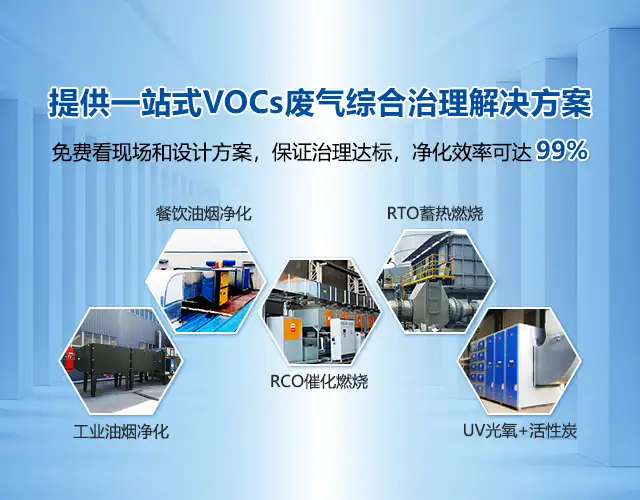 提供一站式VOCs废气综合治理解决方案

免费看现场和设计方案，保证治理达标，净化效率可达 99%

餐饮油烟净化

RTO蓄热燃烧

RCO催化燃烧

工业油烟净化

UV光氧+活性炭